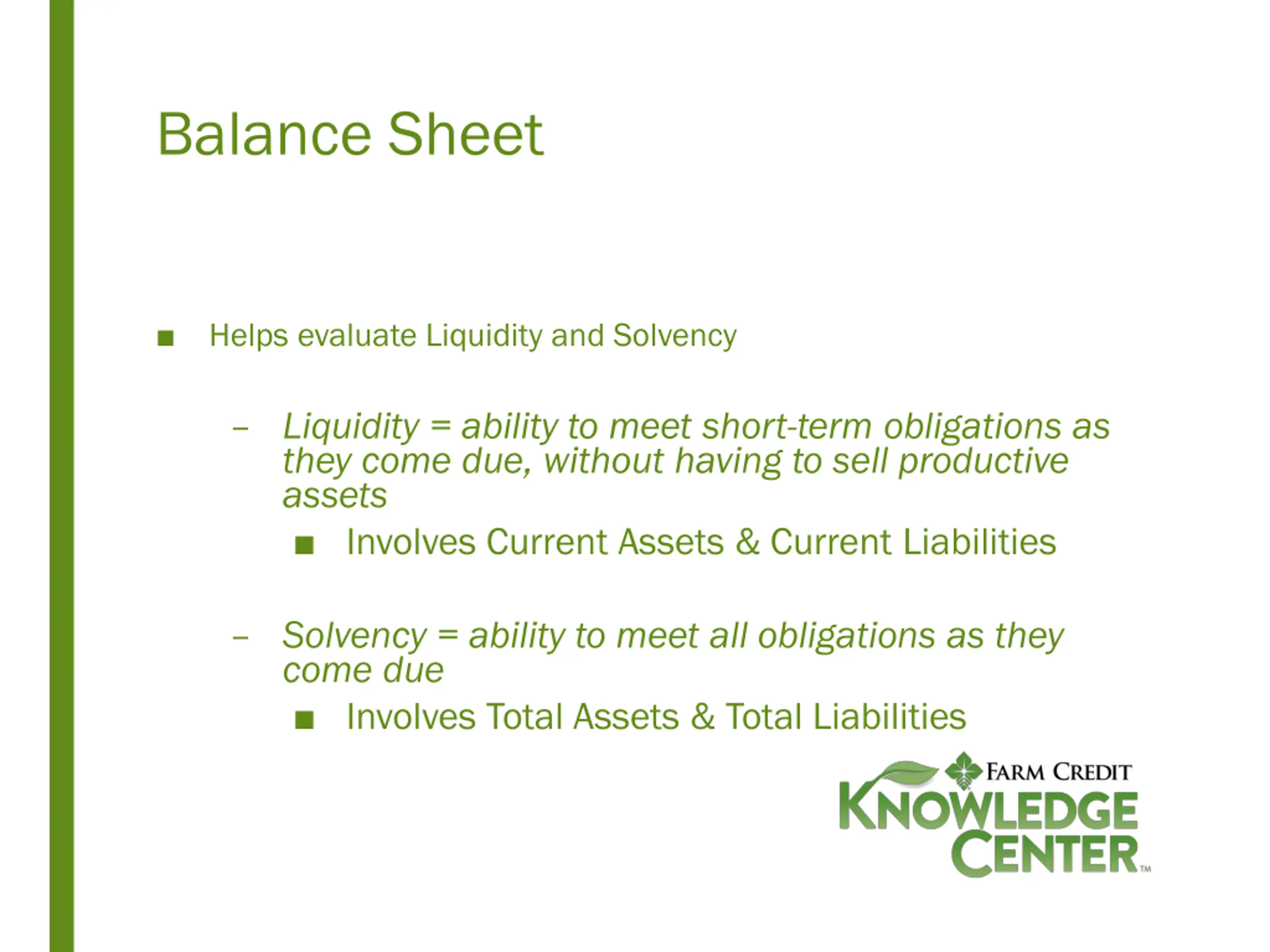 Balance Sheet

■ Helps evaluate Liquidity and Solvency

– Liquidity = ability to meet short-term obligations as they come due, without having to sell productive assets

■ Involves Current Assets & Current Liabilities

– Solvency = ability to meet all obligations as they come due

■ Involves Total Assets & Total Liabilities

FARM CREDIT KNOWLEDGE CENTER™